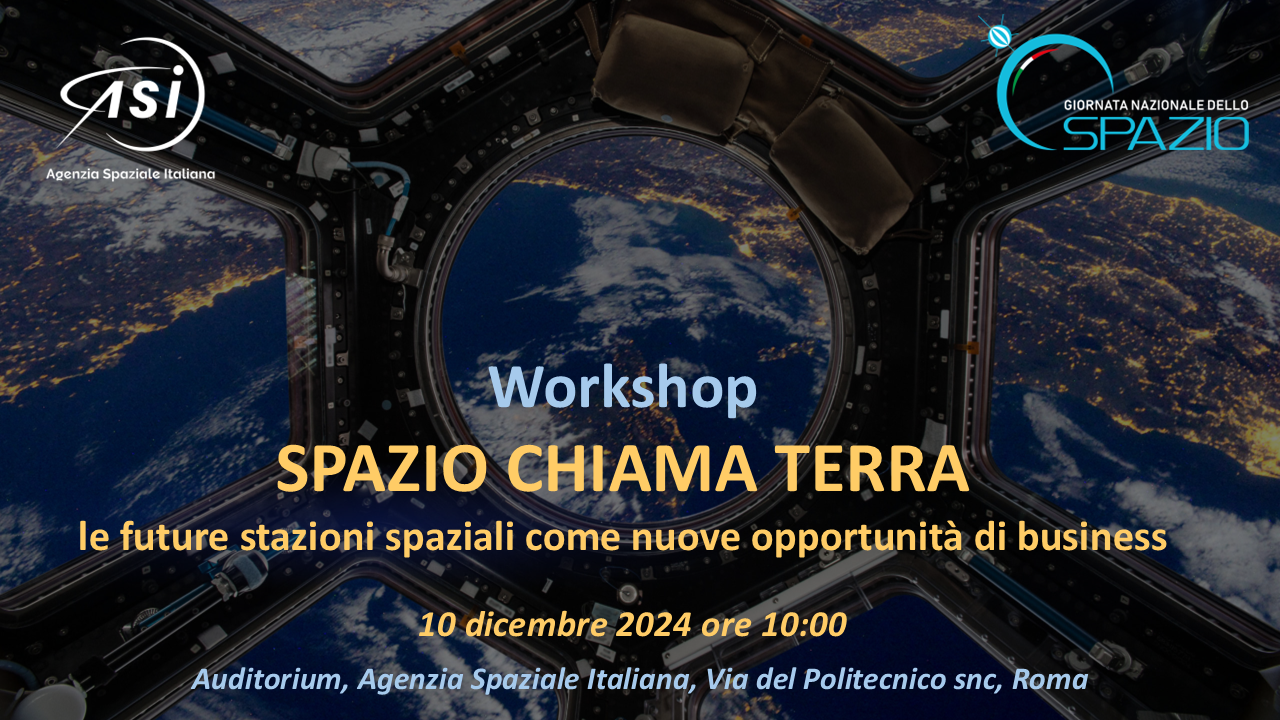 ASI
Agenzia Spaziale Italiana

GIORNATA NAZIONALE DELLO
SPAZIO

Workshop
SPAZIO CHIAMA TERRA
le future stazioni spaziali come nuove opportunità di business

10 dicembre 2024 ore 10:00

Auditorium, Agenzia Spaziale Italiana, Via del Politecnico snc, Roma